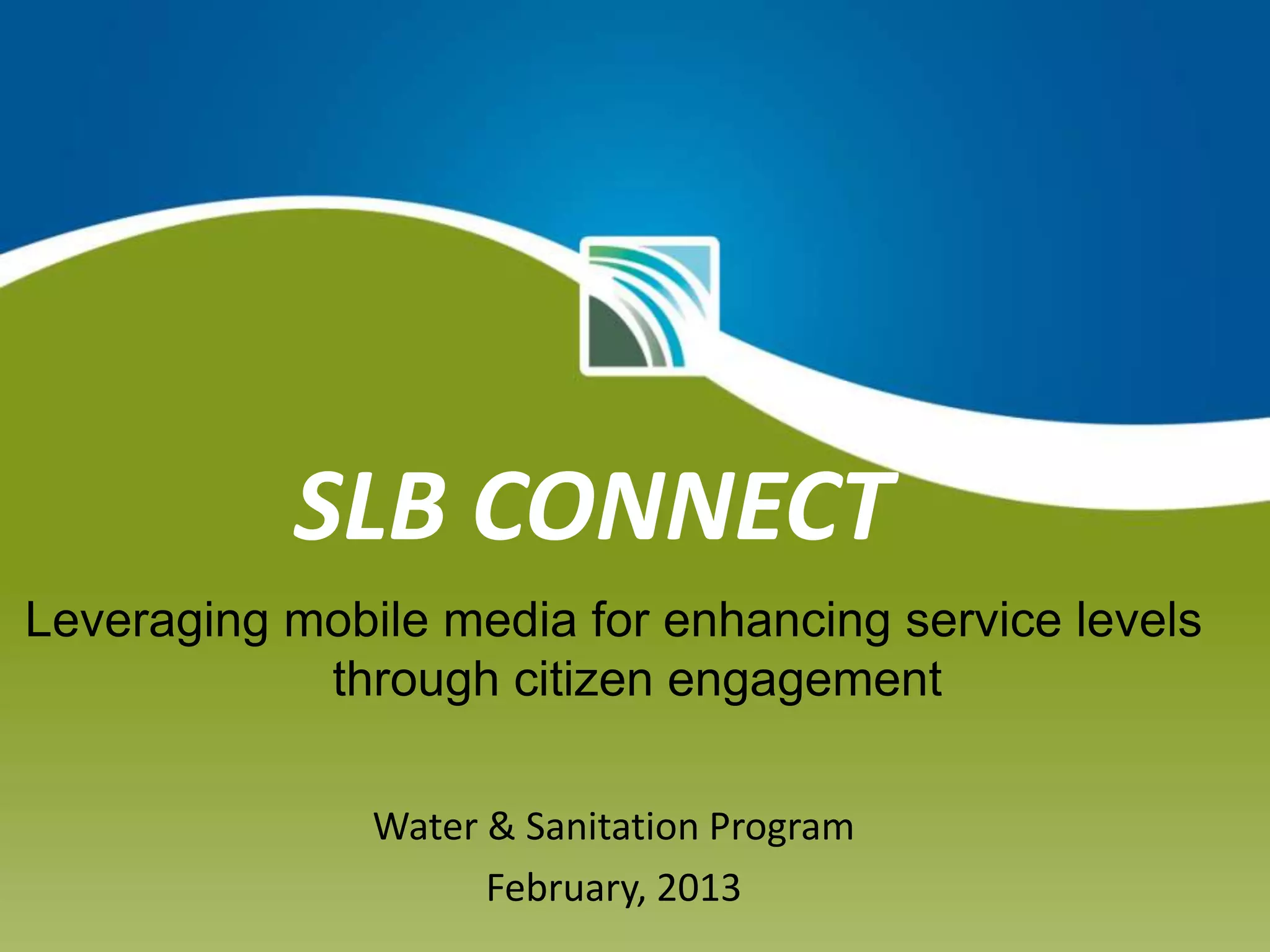 SLB CONNECT

Leveraging mobile media for enhancing service levels through citizen engagement

Water & Sanitation Program

February, 2013